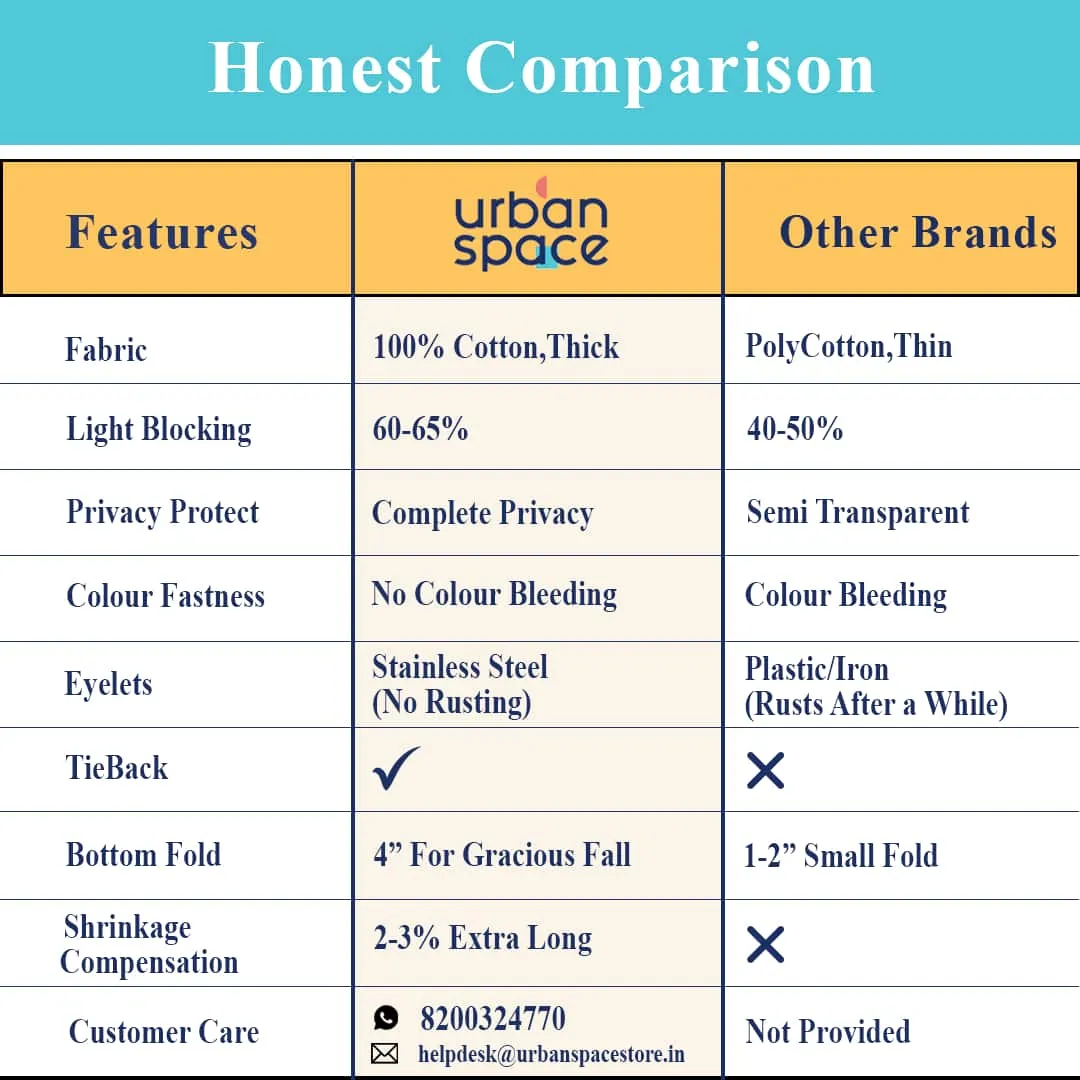 Honest Comparison

| Features | urban space | Other Brands |
|---|---|---|
| Fabric | 100% Cotton,Thick | PolyCotton,Thin |
| Light Blocking | 60-65% | 40-50% |
| Privacy Protect | Complete Privacy | Semi Transparent |
| Colour Fastness | No Colour Bleeding | Colour Bleeding |
| Eyelets | Stainless Steel (No Rusting) | Plastic/Iron (Rusts After a While) |
| TieBack | ✓ | ✕ |
| Bottom Fold | 4” For Gracious Fall | 1-2” Small Fold |
| Shrinkage Compensation | 2-3% Extra Long | ✕ |
| Customer Care | 8200324770 helpdesk@urbanspacestore.in | Not Provided |